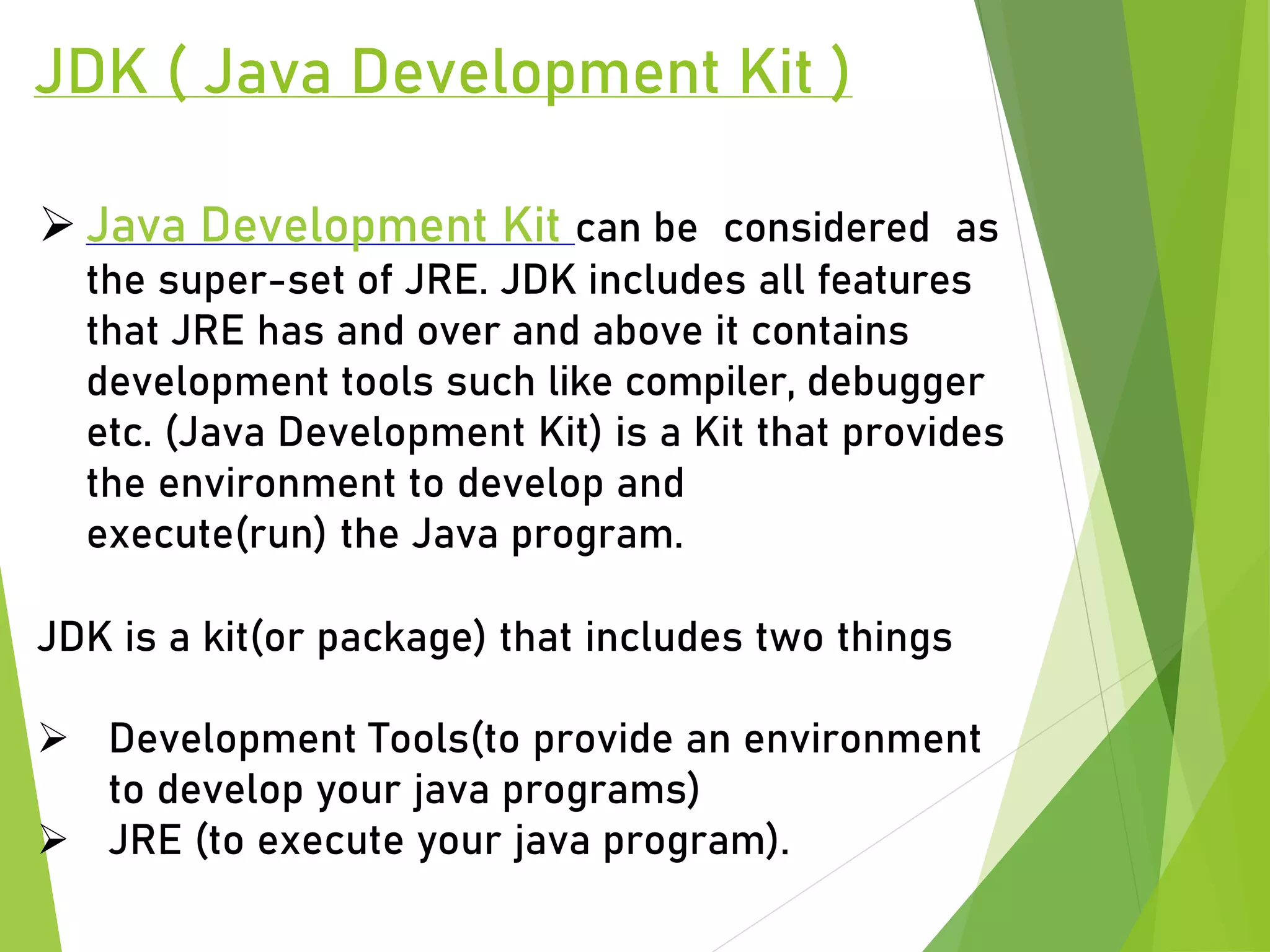 JDK ( Java Development Kit )

➢ Java Development Kit can be considered as the super-set of JRE. JDK includes all features that JRE has and over and above it contains development tools such like compiler, debugger etc. (Java Development Kit) is a Kit that provides the environment to develop and execute(run) the Java program.

JDK is a kit(or package) that includes two things

➢ Development Tools(to provide an environment to develop your java programs)
➢ JRE (to execute your java program).